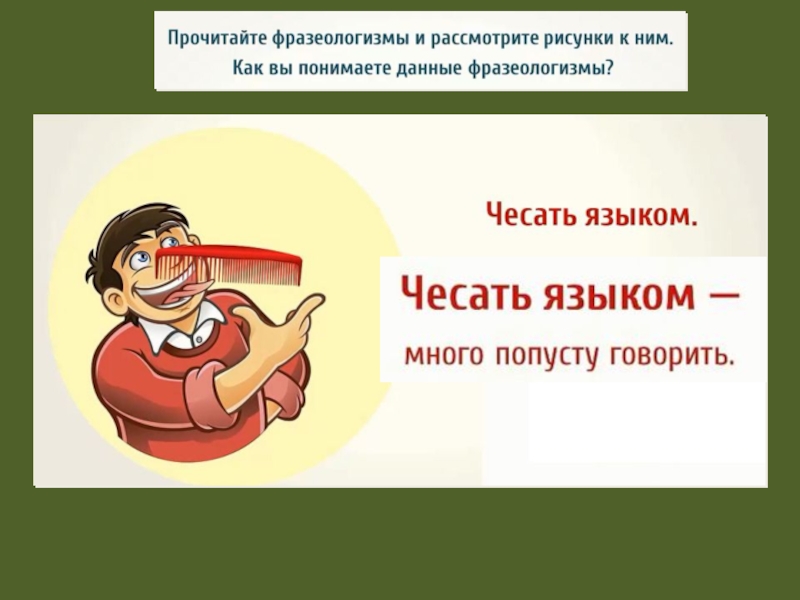 Прочитайте фразеологизмы и рассмотрите рисунки к ним. Как вы понимаете данные фразеологизмы?

Чесать языком.

Чесать языком —
много попусту говорить.